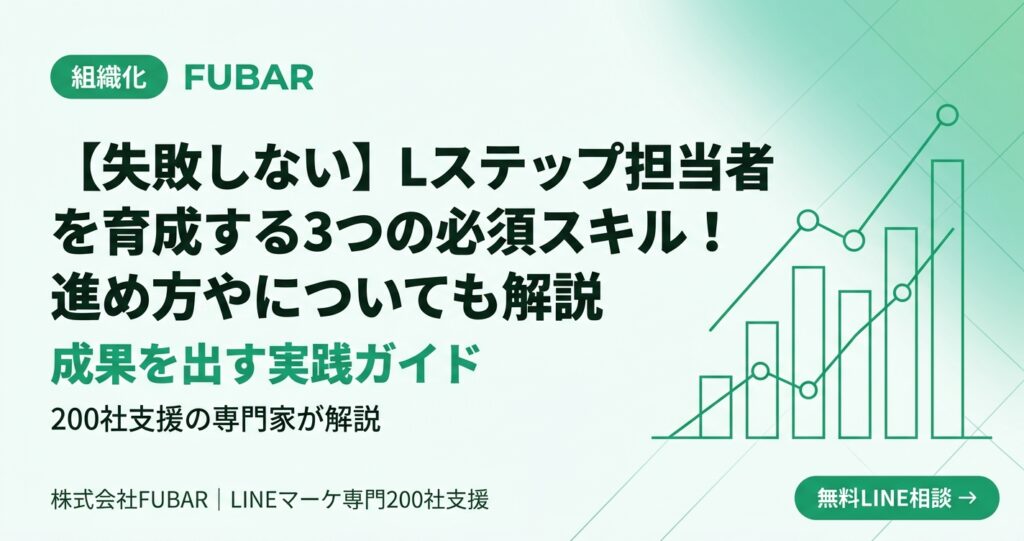 組織化 FUBAR

【失敗しない】Lステップ担当者を育成する3つの必須スキル！進め方やについても解説

成果を出す実践ガイド

200社支援の専門家が解説

株式会社FUBAR｜LINEマーケ専門200社支援

無料LINE相談 →